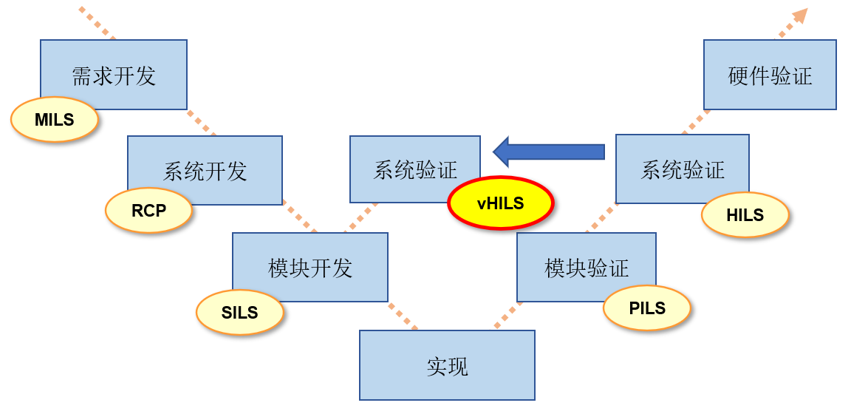 需求开发
MILS
系统开发
RCP
模块开发
SILS
实现
系统验证
vHILS
模块验证
PILS
系统验证
HILS
硬件验证